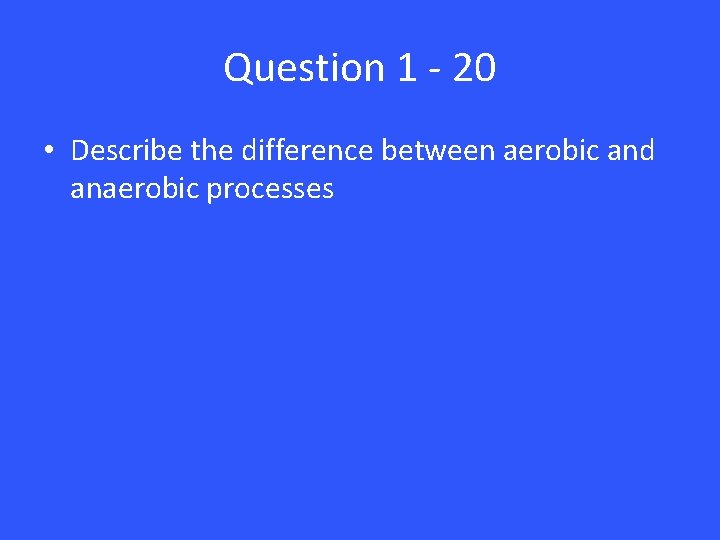 Question 1 - 20

• Describe the difference between aerobic and anaerobic processes